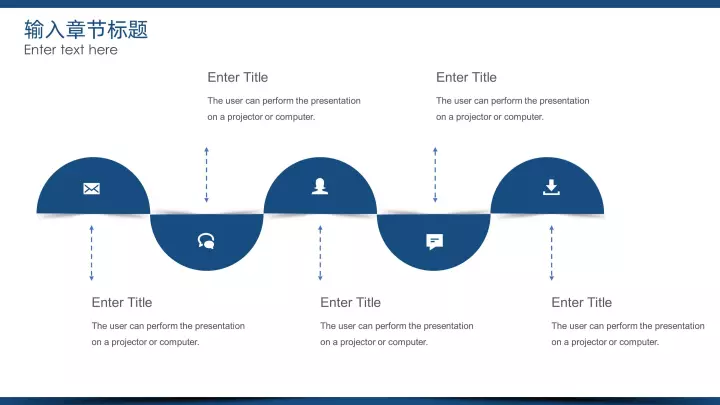 输入章节标题
Enter text here

Enter Title
The user can perform the presentation on a projector or computer.

Enter Title
The user can perform the presentation on a projector or computer.

Enter Title
The user can perform the presentation on a projector or computer.

Enter Title
The user can perform the presentation on a projector or computer.

Enter Title
The user can perform the presentation on a projector or computer.